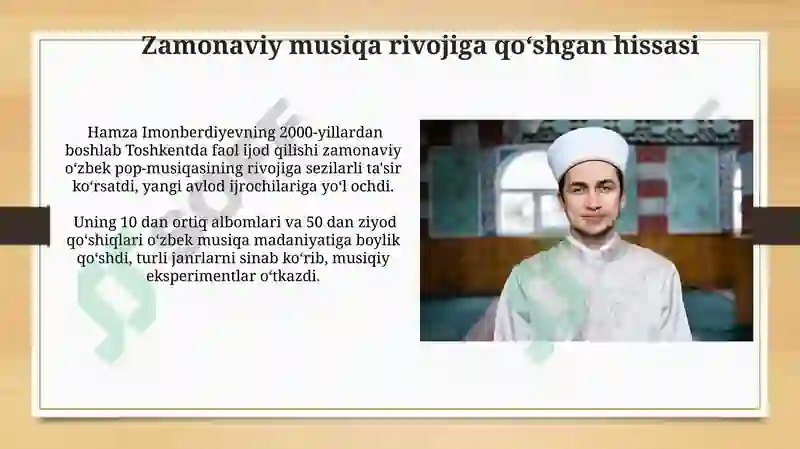 Zamonaviy musiqa rivojiga qo‘shgan hissasi

Hamza Imonberdiyevning 2000-yillardan boshlab Toshkentda faol ijod qilishi zamonaviy o‘zbek pop-musiqasining rivojiga sezilarli ta'sir ko‘rsatdi, yangi avlod ijrochilariga yo‘l ochdi.

Uning 10 dan ortiq albomlari va 50 dan ziyod qo‘shiqlari o‘zbek musiqa madaniyatiga boylik qo‘shdi, turli janrlarni sinab ko‘rib, musiqiy eksperimentlar o‘tkazdi.